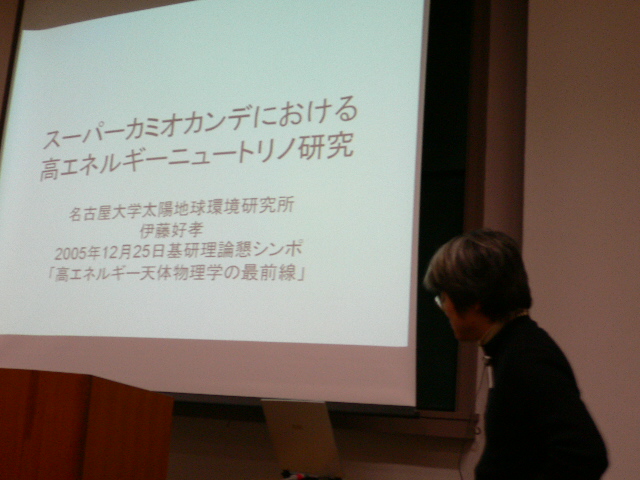 スーパーカミオカンデにおける
高エネルギーニュートリノ研究

名古屋大学太陽地球環境研究所
伊藤好孝
2005年12月25日基研理論懇シンポ
「高エネルギー天体物理学の最前線」